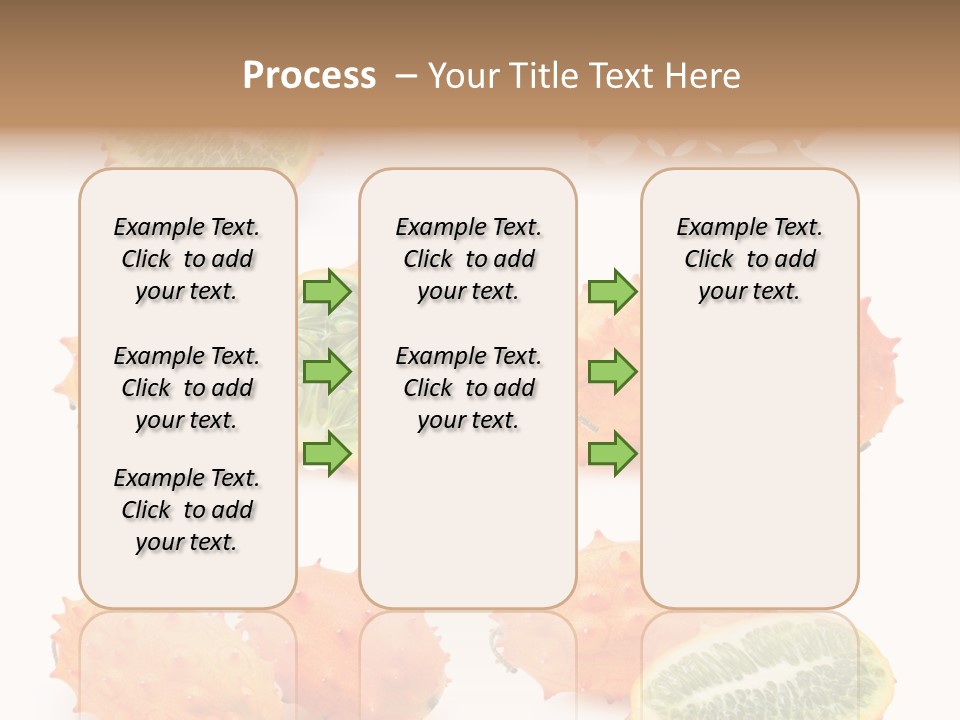 Process – Your Title Text Here

Example Text. Click to add your text.

Example Text. Click to add your text.

Example Text. Click to add your text.

Example Text. Click to add your text.

Example Text. Click to add your text.

Example Text. Click to add your text.